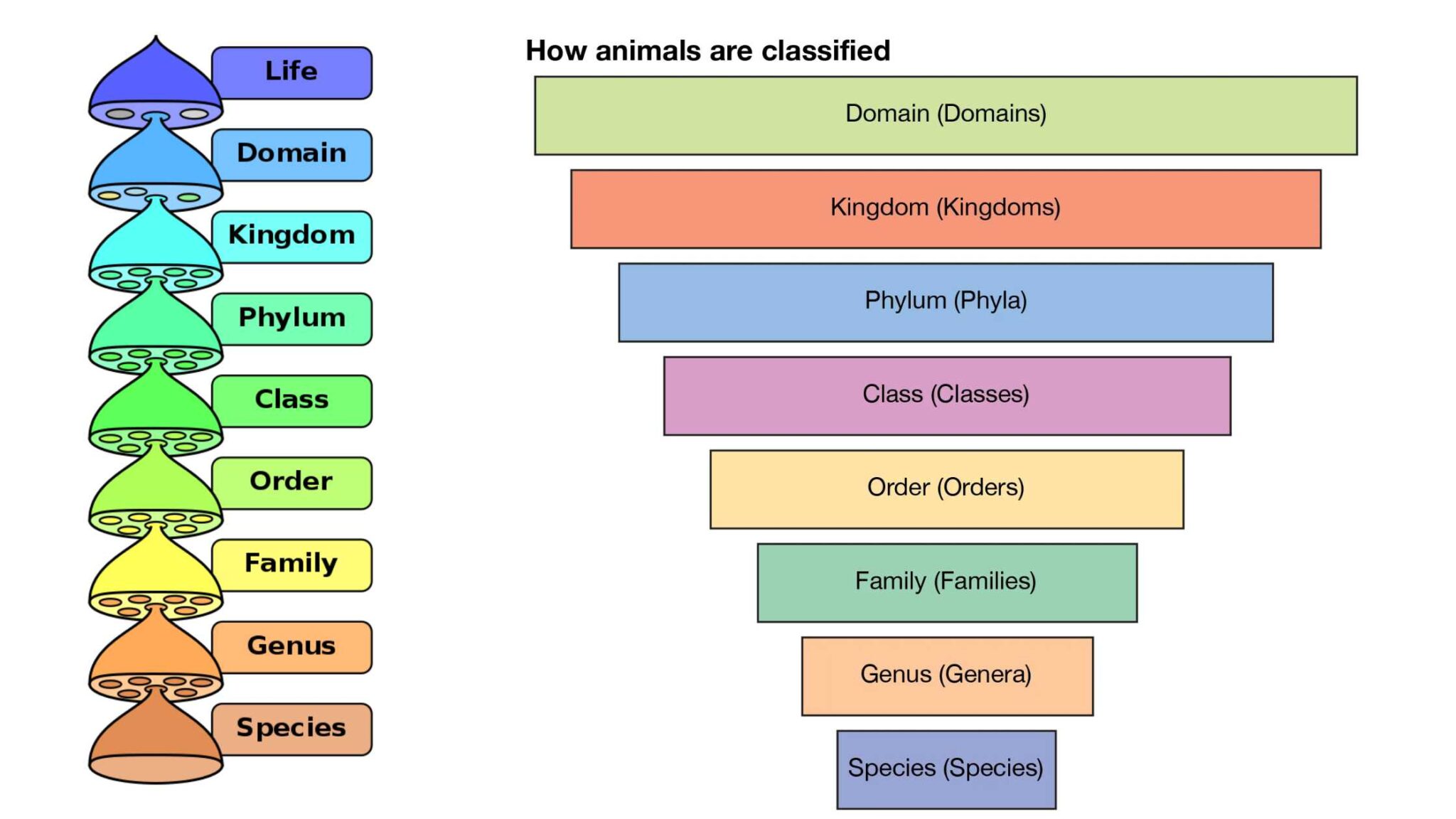 Life
Domain
Kingdom
Phylum
Class
Order
Family
Genus
Species

How animals are classified

Domain (Domains)

Kingdom (Kingdoms)

Phylum (Phyla)

Class (Classes)

Order (Orders)

Family (Families)

Genus (Genera)

Species (Species)